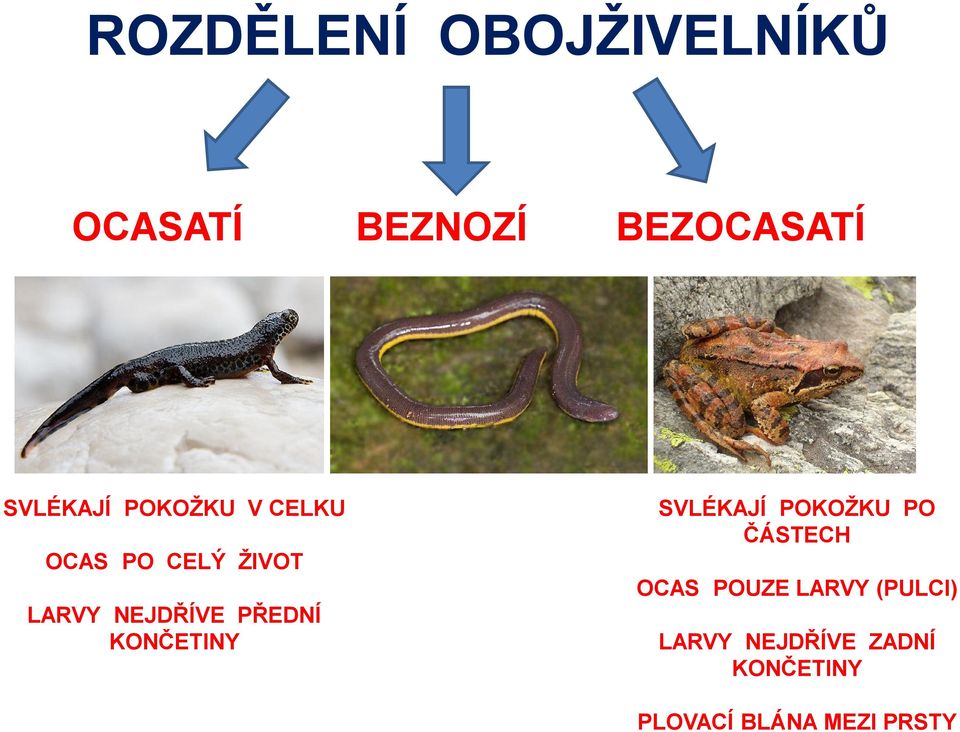 ROZDĚLENÍ OBOJŽIVELNÍKŮ

OCASATÍ

BEZNOZÍ

BEZOCASATÍ

SVLÉKAJÍ POKOŽKU V CELKU

OCAS PO CELÝ ŽIVOT

LARVY NEJDŘÍVE PŘEDNÍ KONČETINY

SVLÉKAJÍ POKOŽKU PO ČÁSTECH

OCAS POUZE LARVY (PULCI)

LARVY NEJDŘÍVE ZADNÍ KONČETINY

PLOVACÍ BLÁNA MEZI PRSTY